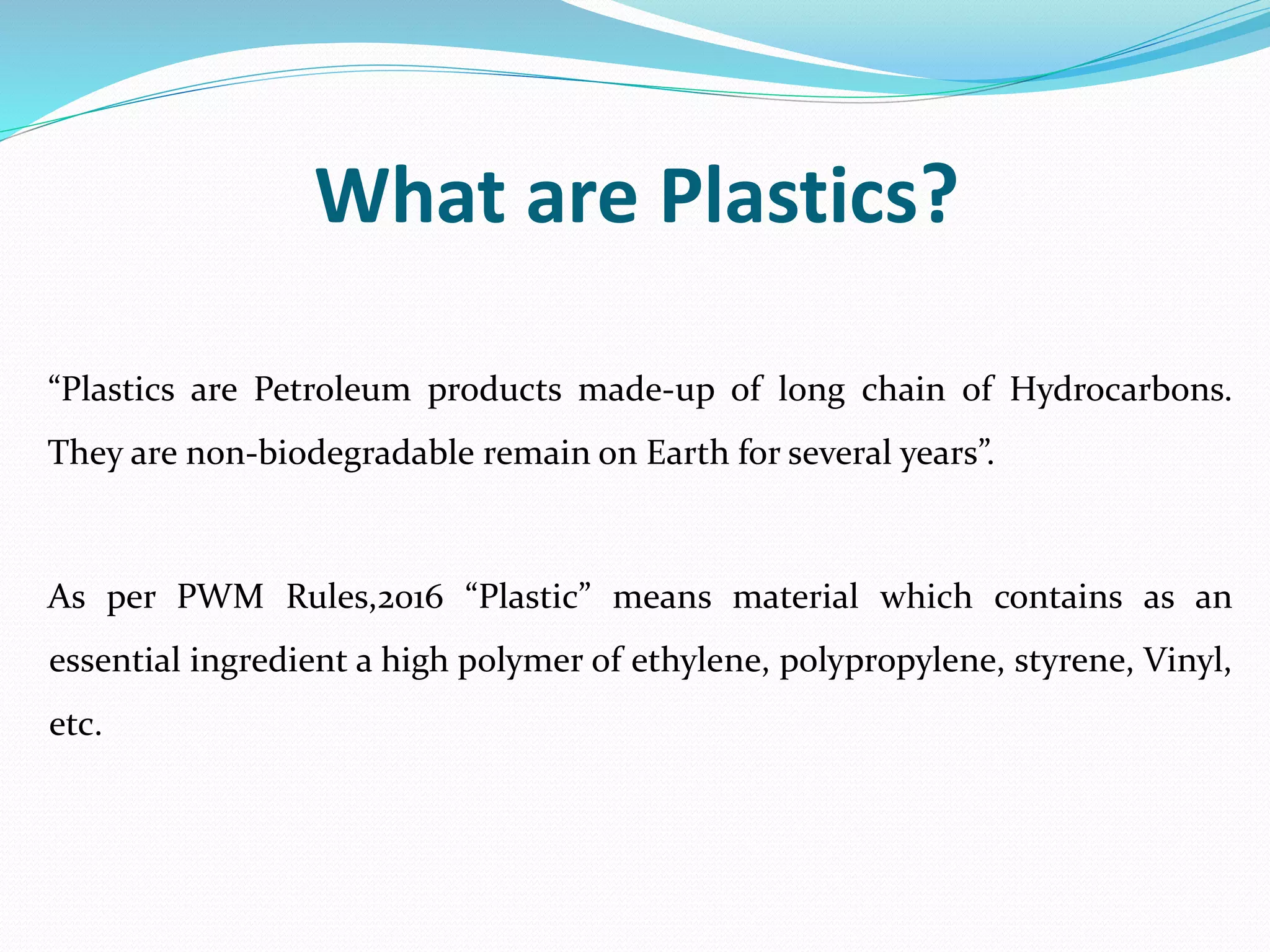 What are Plastics?

“Plastics are Petroleum products made-up of long chain of Hydrocarbons. They are non-biodegradable remain on Earth for several years”.

As per PWM Rules,2016 “Plastic” means material which contains as an essential ingredient a high polymer of ethylene, polypropylene, styrene, Vinyl, etc.